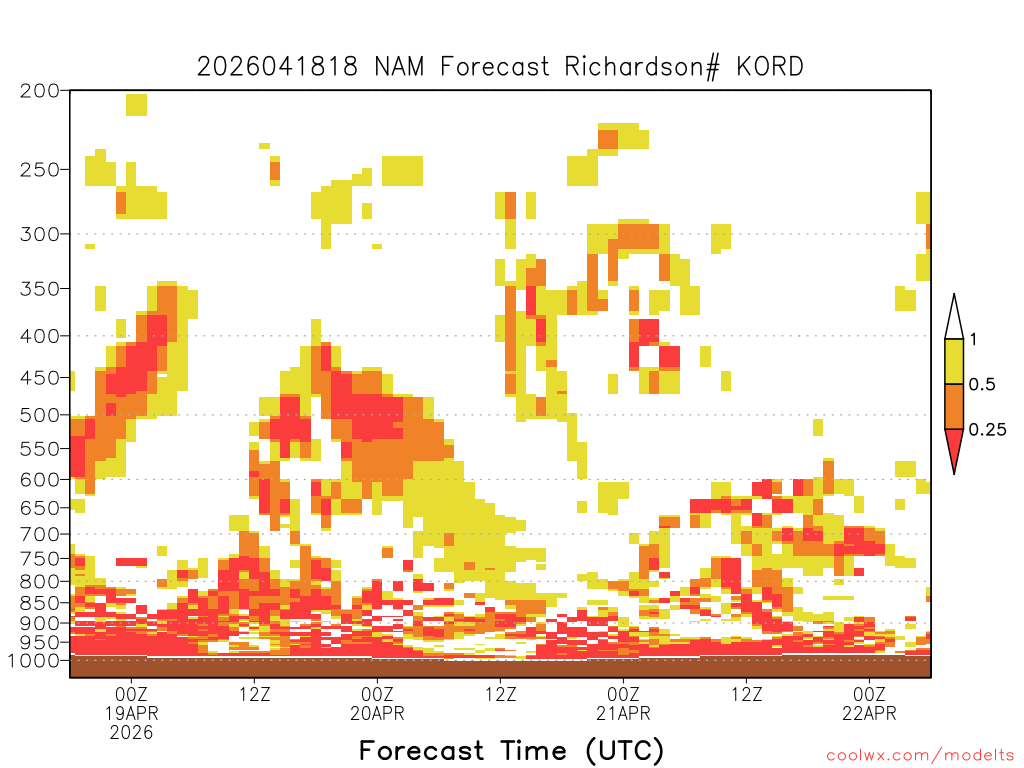 2026041818 NAM Forecast Richardson# KORD

200
250
300
350
400
450
500
550
600
650
700
750
800
850
900
950
1000

1
0.5
0.25

00Z
19APR
2026
12Z
00Z
20APR
12Z
00Z
21APR
12Z
00Z
22APR

Forecast Time (UTC)

coolwx.com/modelts